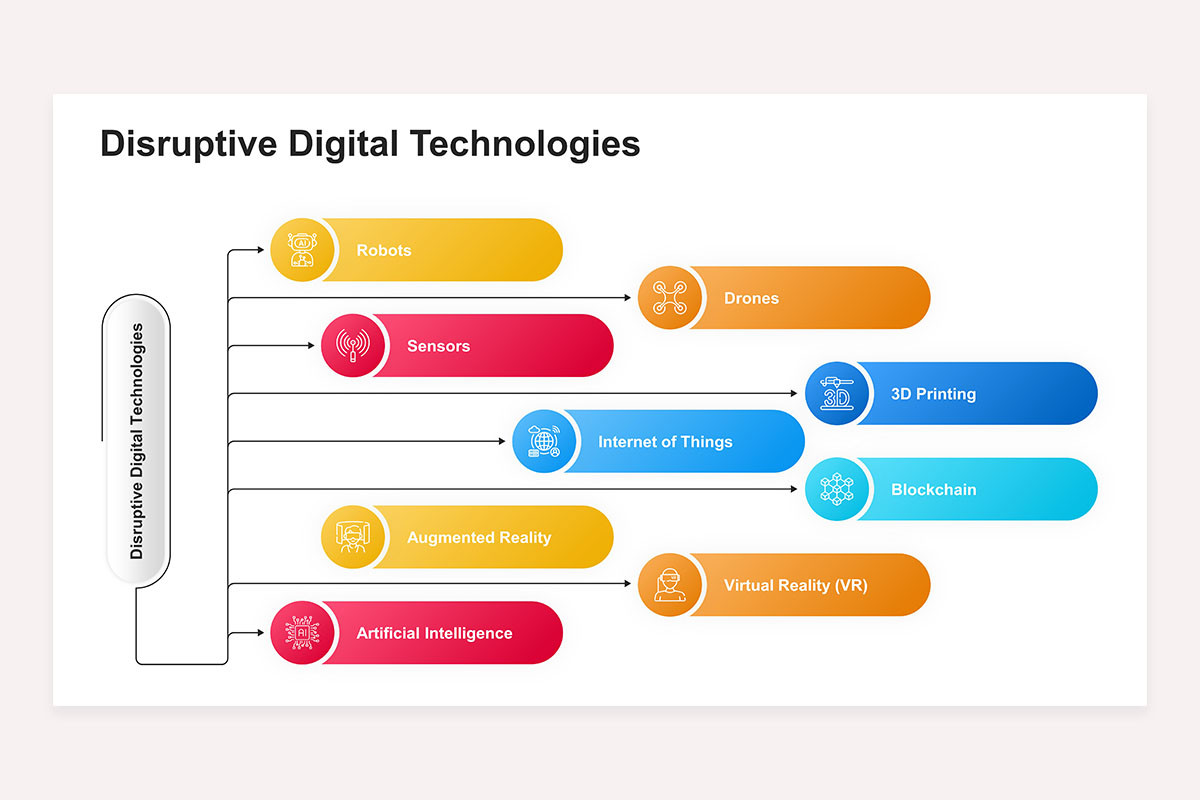 Disruptive Digital Technologies

Disruptive Digital Technologies

AI

Robots

Drones

Sensors

3D

3D Printing

Internet of Things

Blockchain

Augmented Reality

Virtual Reality (VR)

AI

Artificial Intelligence